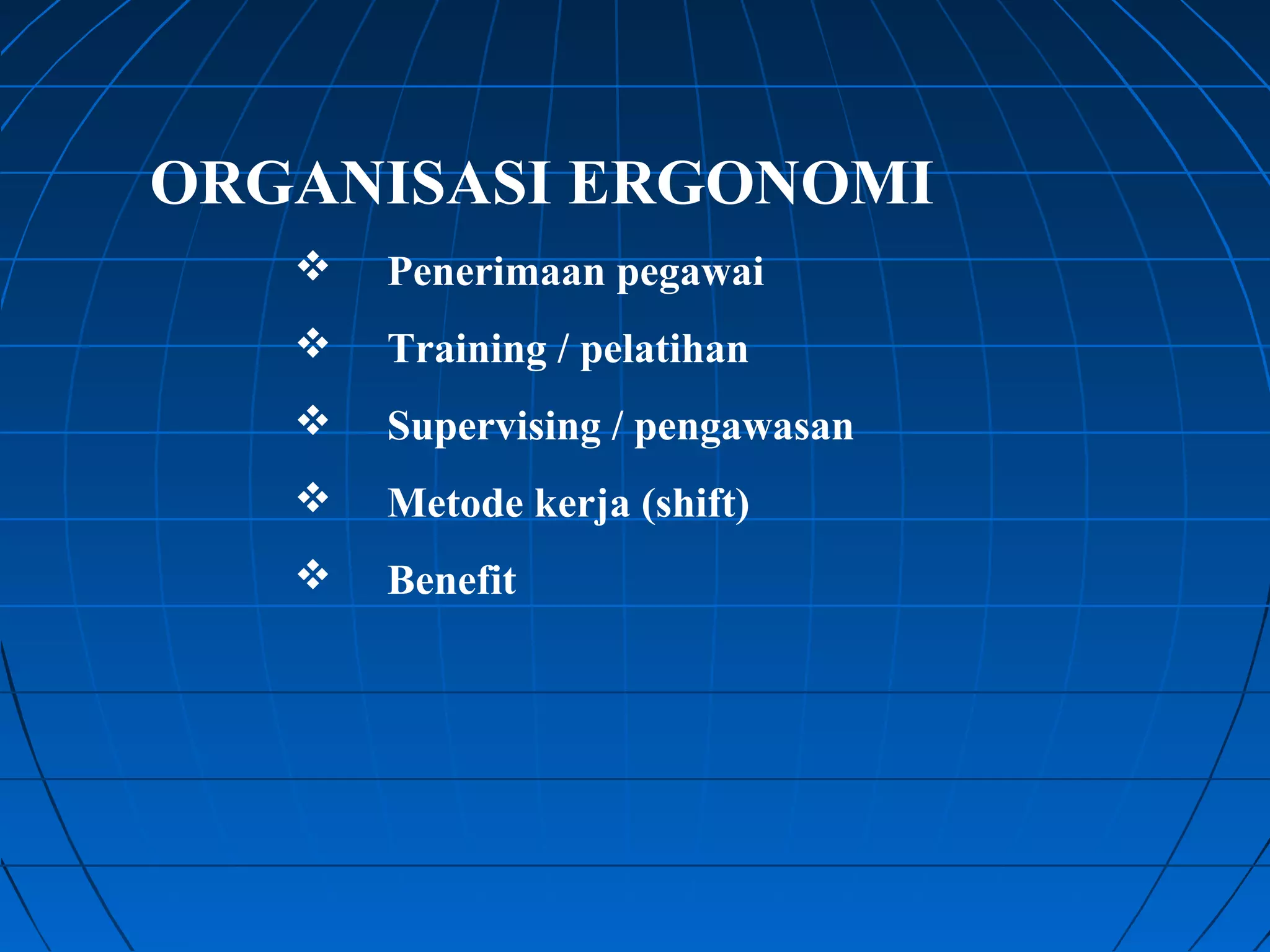 ORGANISASI ERGONOMI

❖ Penerimaan pegawai

❖ Training / pelatihan

❖ Supervising / pengawasan

❖ Metode kerja (shift)

❖ Benefit